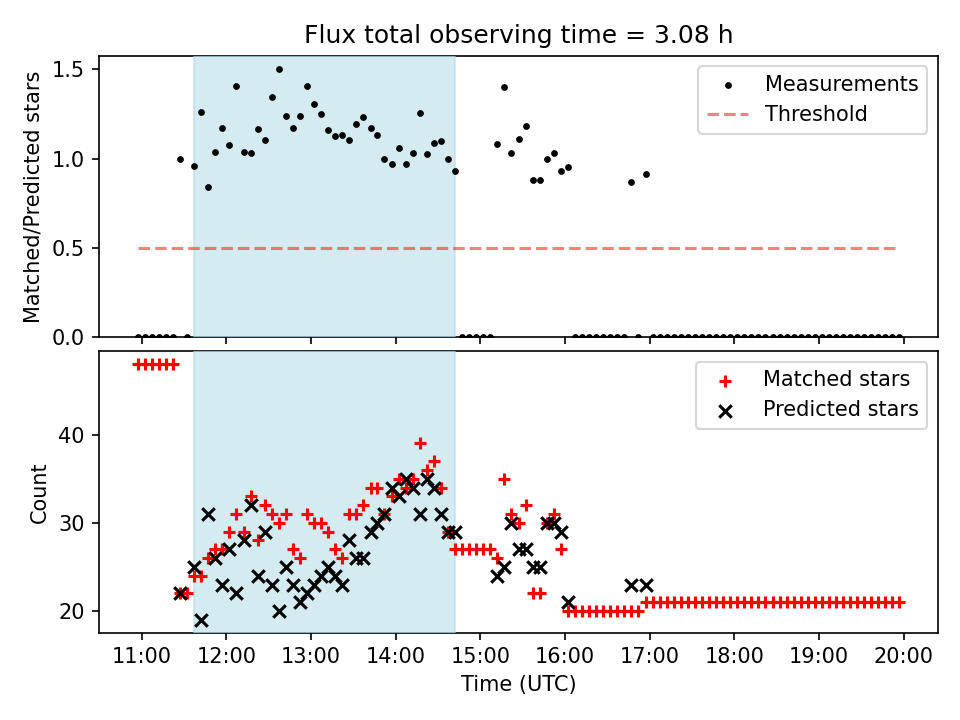 Flux total observing time = 3.08 h

Matched/Predicted stars

1.5
1.0
0.5
0.0

Measurements
Threshold

Count

40
30
20

Matched stars
Predicted stars

11:00
12:00
13:00
14:00
15:00
16:00
17:00
18:00
19:00
20:00

Time (UTC)